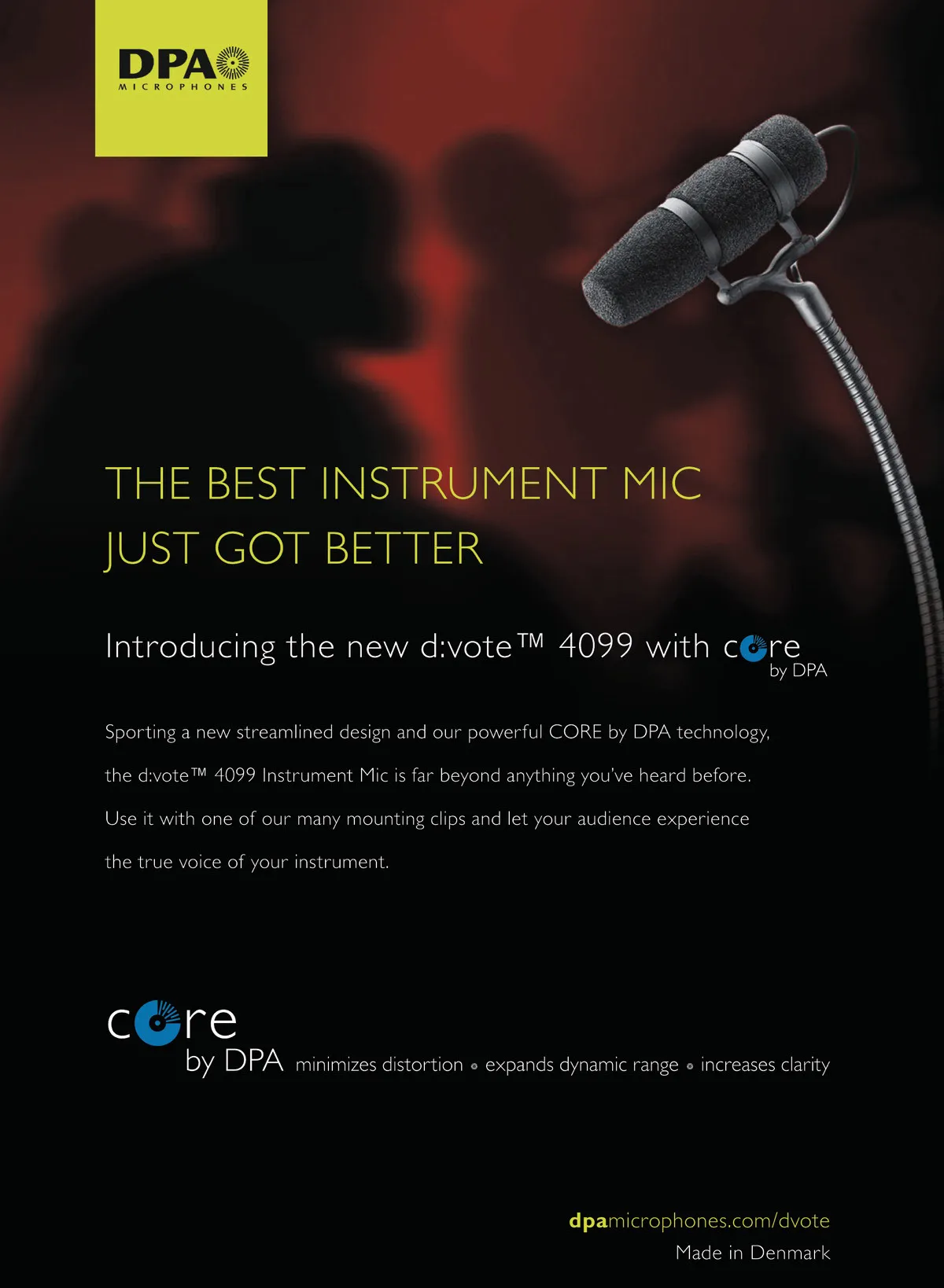 DPA
MICROPHONES

THE BEST INSTRUMENT MIC
JUST GOT BETTER

Introducing the new d:vote™ 4099 with core by DPA

Sporting a new streamlined design and our powerful CORE by DPA technology, the d:vote™ 4099 Instrument Mic is far beyond anything you've heard before. Use it with one of our many mounting clips and let your audience experience the true voice of your instrument.

core
by DPA minimizes distortion • expands dynamic range • increases clarity

dpamicrophones.com/dvote
Made in Denmark